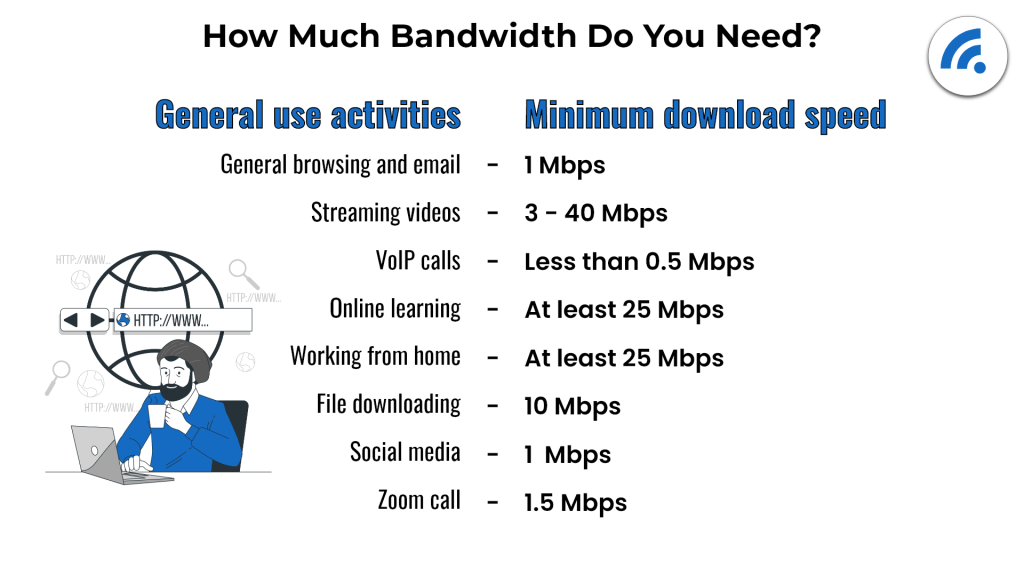 How Much Bandwidth Do You Need?

| General use activities | | Minimum download speed |
|---|---|---|
| General browsing and email | - | 1 Mbps |
| Streaming videos | - | 3 - 40 Mbps |
| VoIP calls | - | Less than 0.5 Mbps |
| Online learning | - | At least 25 Mbps |
| Working from home | - | At least 25 Mbps |
| File downloading | - | 10 Mbps |
| Social media | - | 1 Mbps |
| Zoom call | - | 1.5 Mbps |

HTTP://WWW...
HTTP://WWW...
HTTP://WWW...
HTTP://WWW...